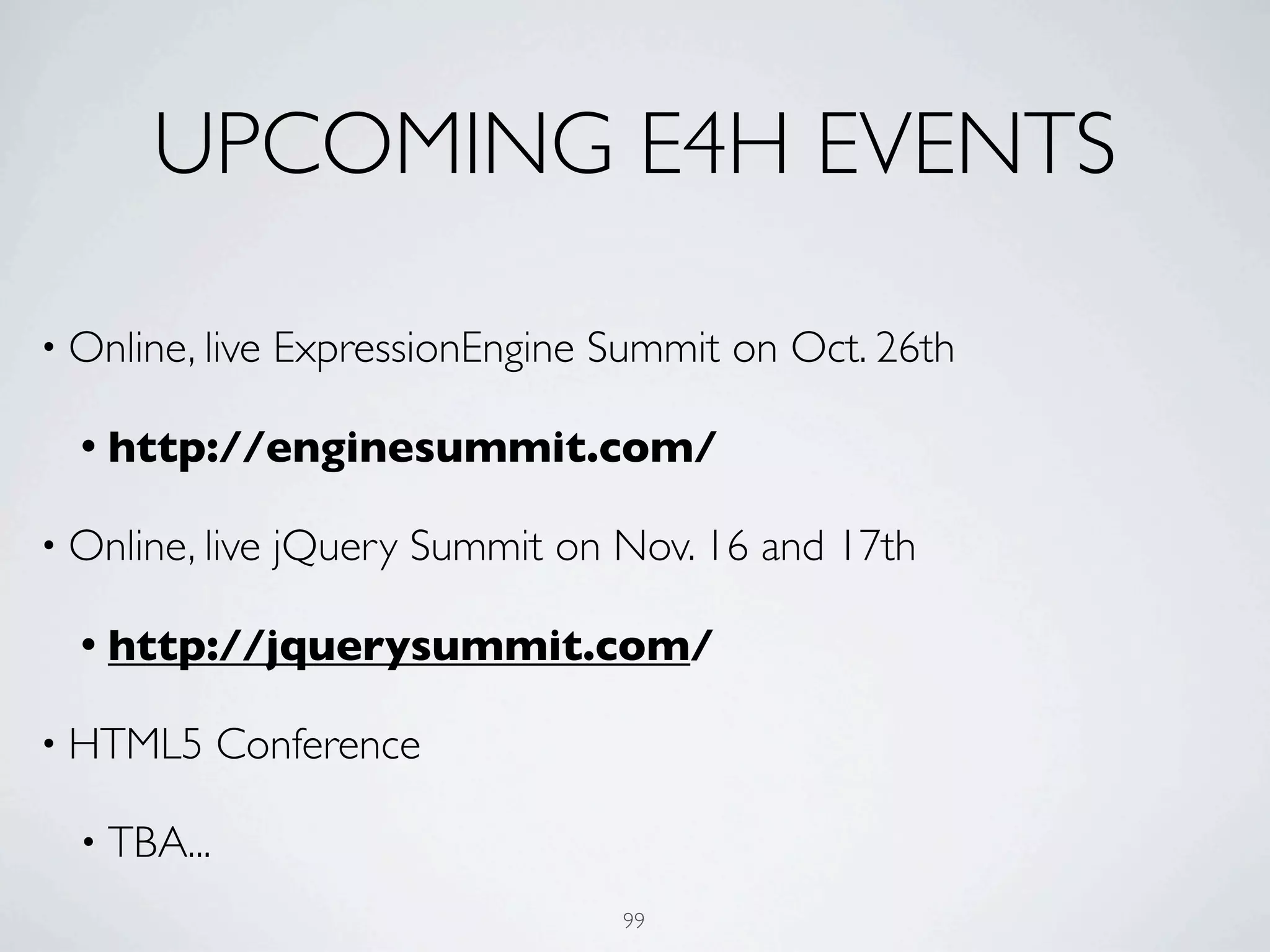 UPCOMING E4H EVENTS

• Online, live ExpressionEngine Summit on Oct. 26th

• http://enginesummit.com/

• Online, live jQuery Summit on Nov. 16 and 17th

• http://jquerysummit.com/

• HTML5 Conference

• TBA...

99